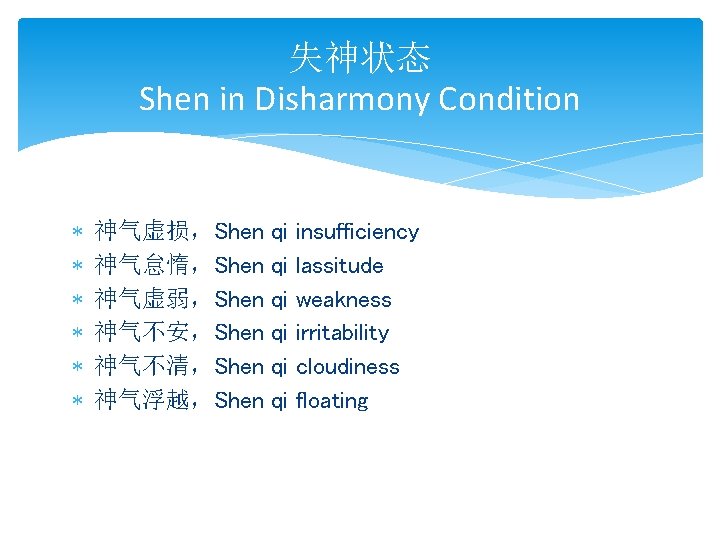 失神状态
Shen in Disharmony Condition

* 神气虚损，Shen qi insufficiency
* 神气怠惰，Shen qi lassitude
* 神气虚弱，Shen qi weakness
* 神气不安，Shen qi irritability
* 神气不清，Shen qi cloudiness
* 神气浮越，Shen qi floating